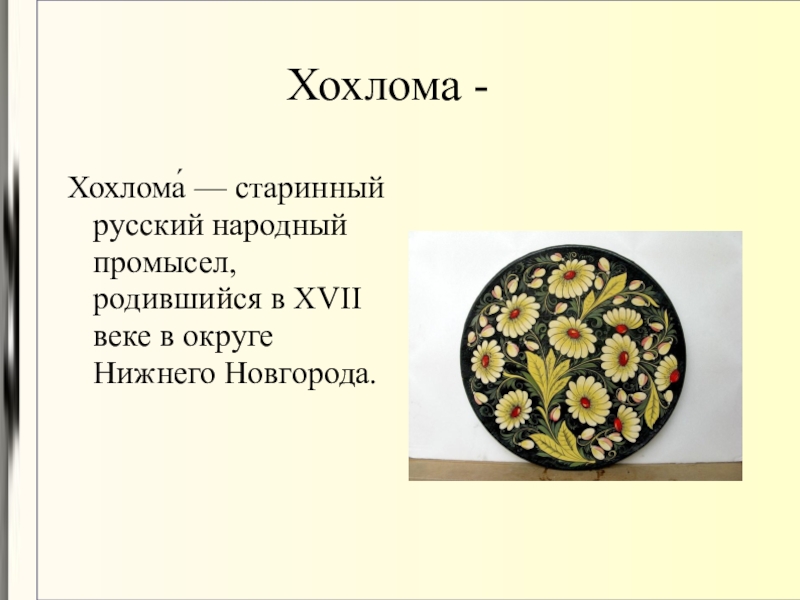 Хохлома -

Хохлома́ — старинный русский народный промысел, родившийся в XVII веке в округе Нижнего Новгорода.